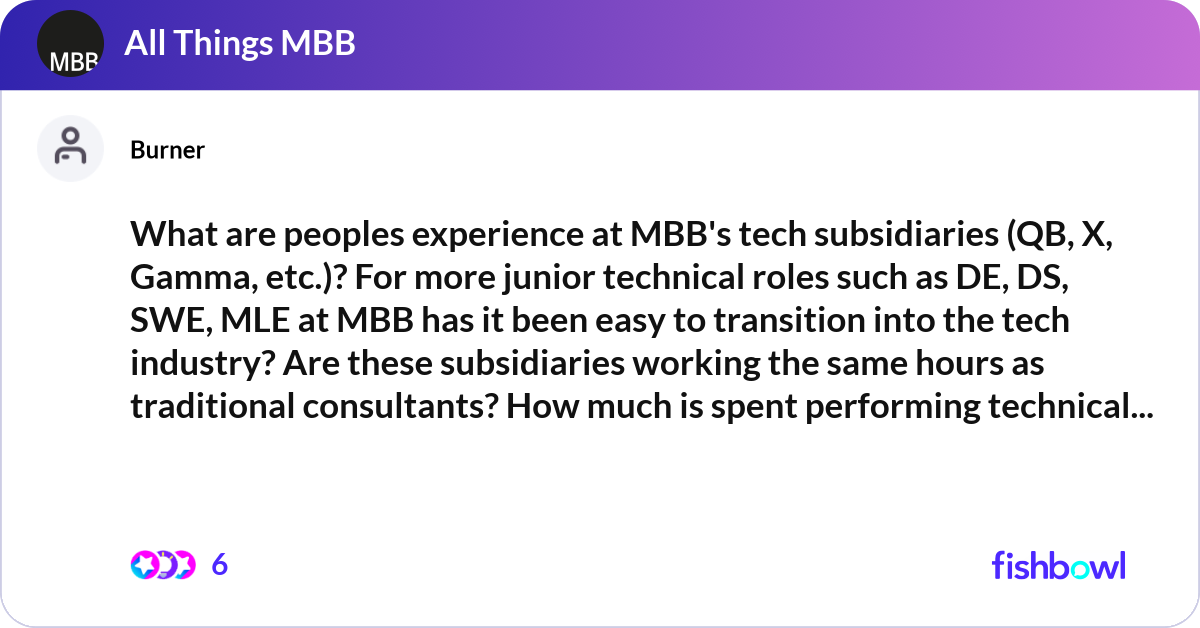 MBB All Things MBB

Burner

What are peoples experience at MBB's tech subsidiaries (QB, X, Gamma, etc.)? For more junior technical roles such as DE, DS, SWE, MLE at MBB has it been easy to transition into the tech industry? Are these subsidiaries working the same hours as traditional consultants? How much is spent performing technical...

6

fishbowl